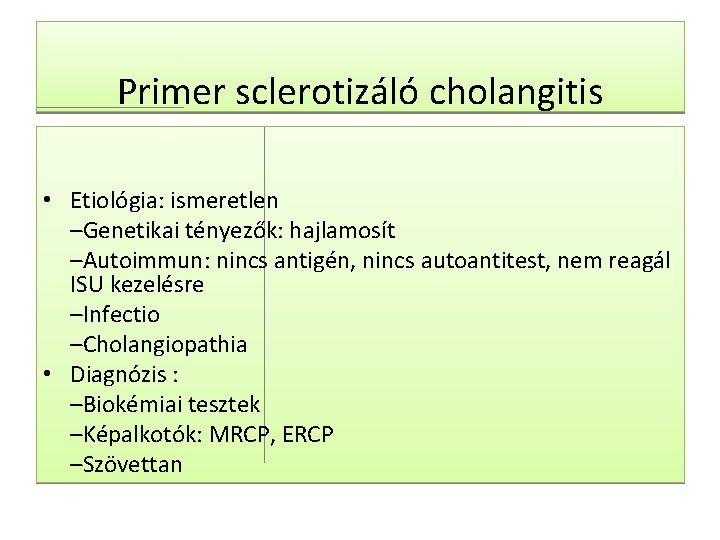 Primer sclerotizáló cholangitis

• Etiológia: ismeretlen
–Genetikai tényezők: hajlamosít
–Autoimmun: nincs antigén, nincs autoantitest, nem reagál ISU kezelésre
–Infectio
–Cholangiopathia
• Diagnózis :
–Biokémiai tesztek
–Képalkotók: MRCP, ERCP
–Szövettan